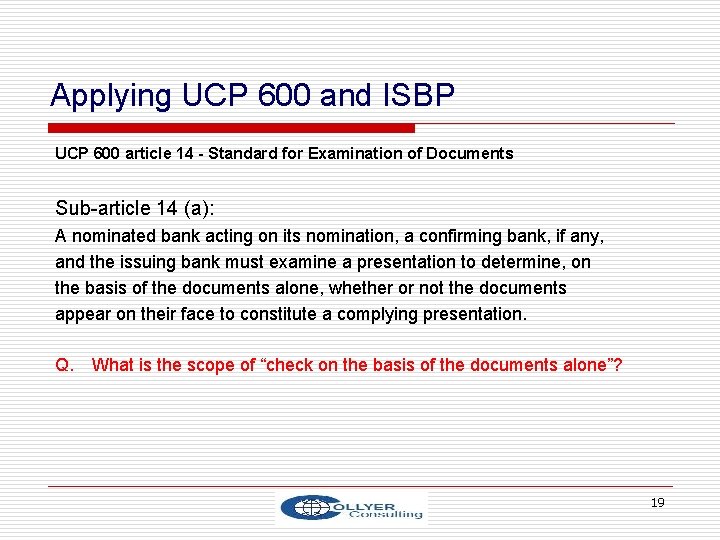 Applying UCP 600 and ISBP

UCP 600 article 14 - Standard for Examination of Documents

Sub-article 14 (a):
A nominated bank acting on its nomination, a confirming bank, if any, and the issuing bank must examine a presentation to determine, on the basis of the documents alone, whether or not the documents appear on their face to constitute a complying presentation.

Q. What is the scope of “check on the basis of the documents alone”?

COLLYER Consulting

19